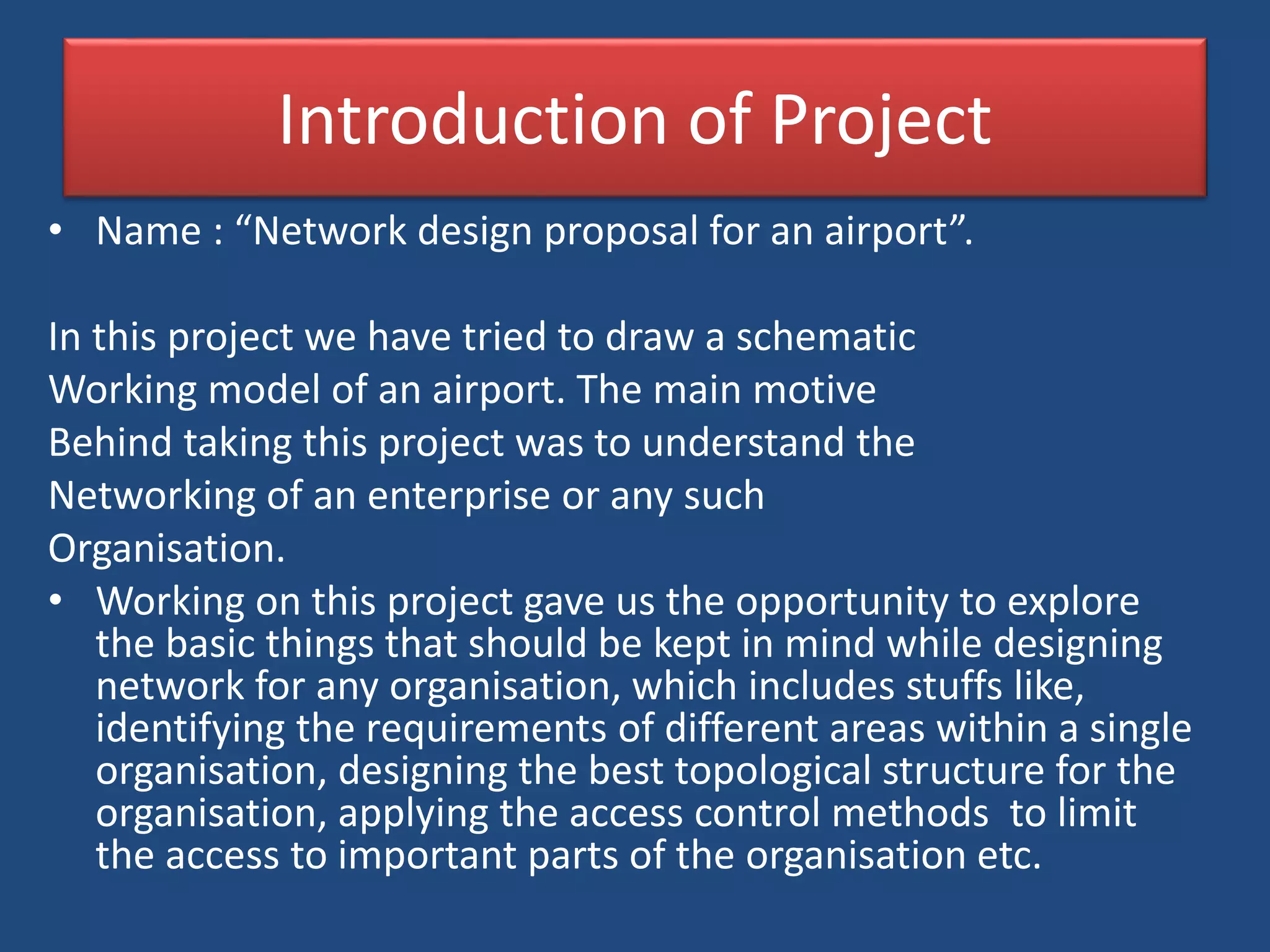 Introduction of Project

• Name : “Network design proposal for an airport”.

In this project we have tried to draw a schematic Working model of an airport. The main motive Behind taking this project was to understand the Networking of an enterprise or any such Organisation.

• Working on this project gave us the opportunity to explore the basic things that should be kept in mind while designing network for any organisation, which includes stuffs like, identifying the requirements of different areas within a single organisation, designing the best topological structure for the organisation, applying the access control methods to limit the access to important parts of the organisation etc.